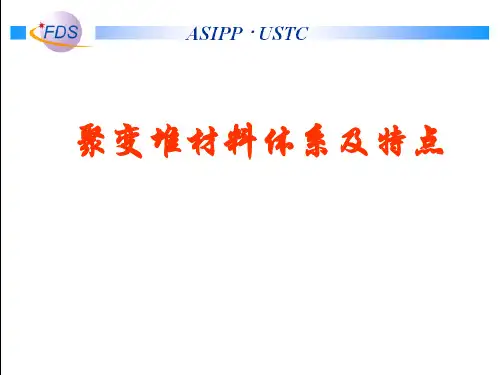 FDS

ASIPP · USTC

聚变堆材料体系及特点